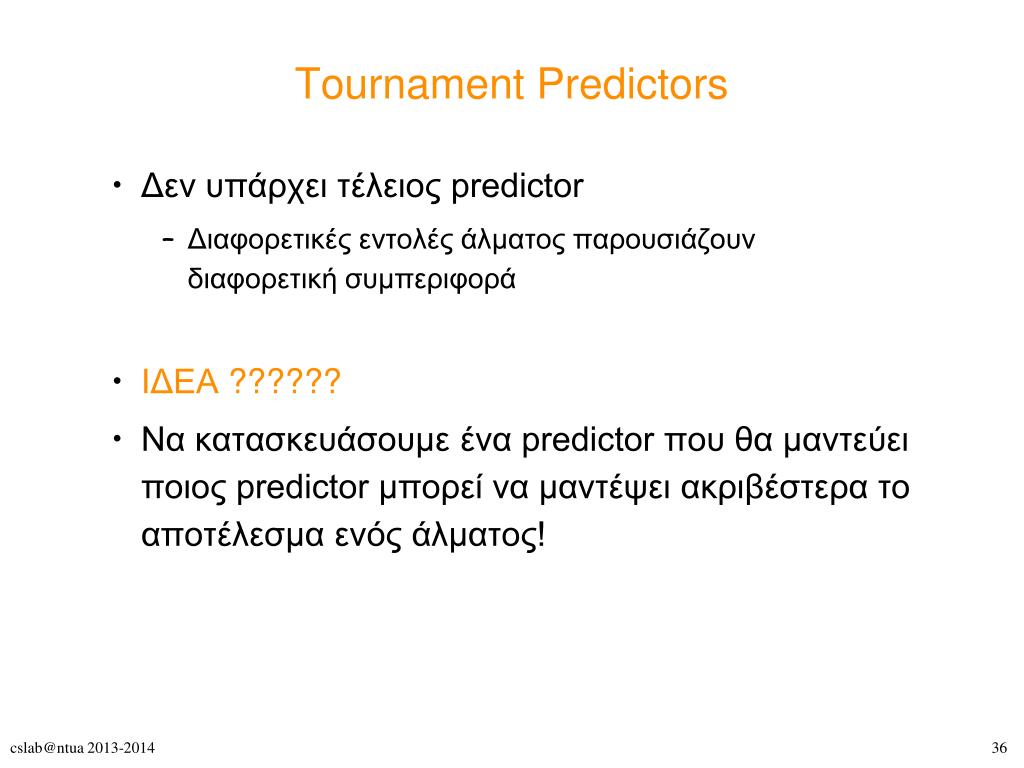 Tournament Predictors

• Δεν υπάρχει τέλειος predictor
– Διαφορετικές εντολές άλματος παρουσιάζουν διαφορετική συμπεριφορά

• ΙΔΕΑ ??????

• Να κατασκευάσουμε ένα predictor που θα μαντεύει ποιος predictor μπορεί να μαντέψει ακριβέστερα το αποτέλεσμα ενός άλματος!

cslab@ntua 2013-2014

36